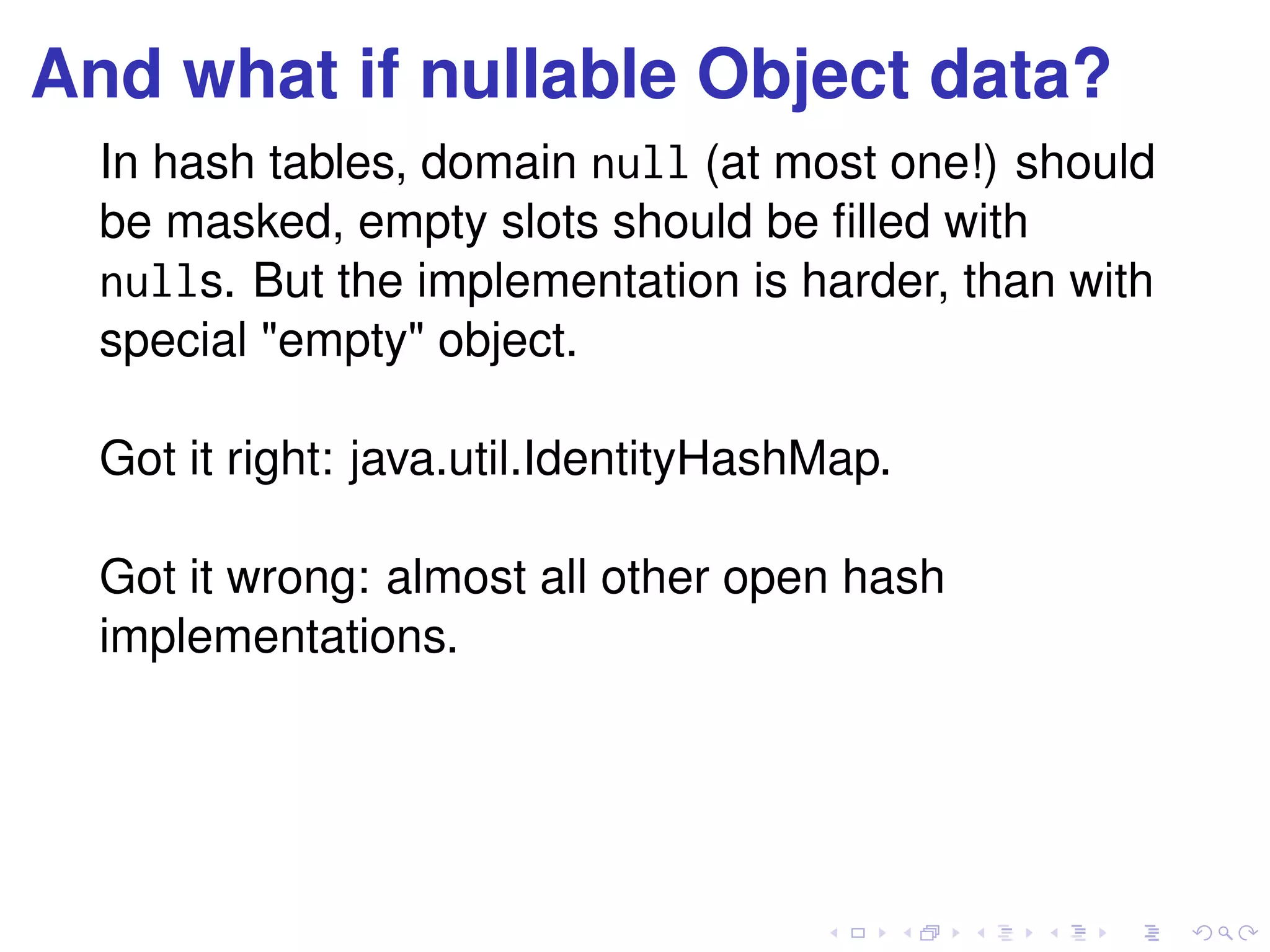 And what if nullable Object data?

In hash tables, domain null (at most one!) should be masked, empty slots should be filled with nulls. But the implementation is harder, than with special "empty" object.

Got it right: java.util.IdentityHashMap.

Got it wrong: almost all other open hash implementations.